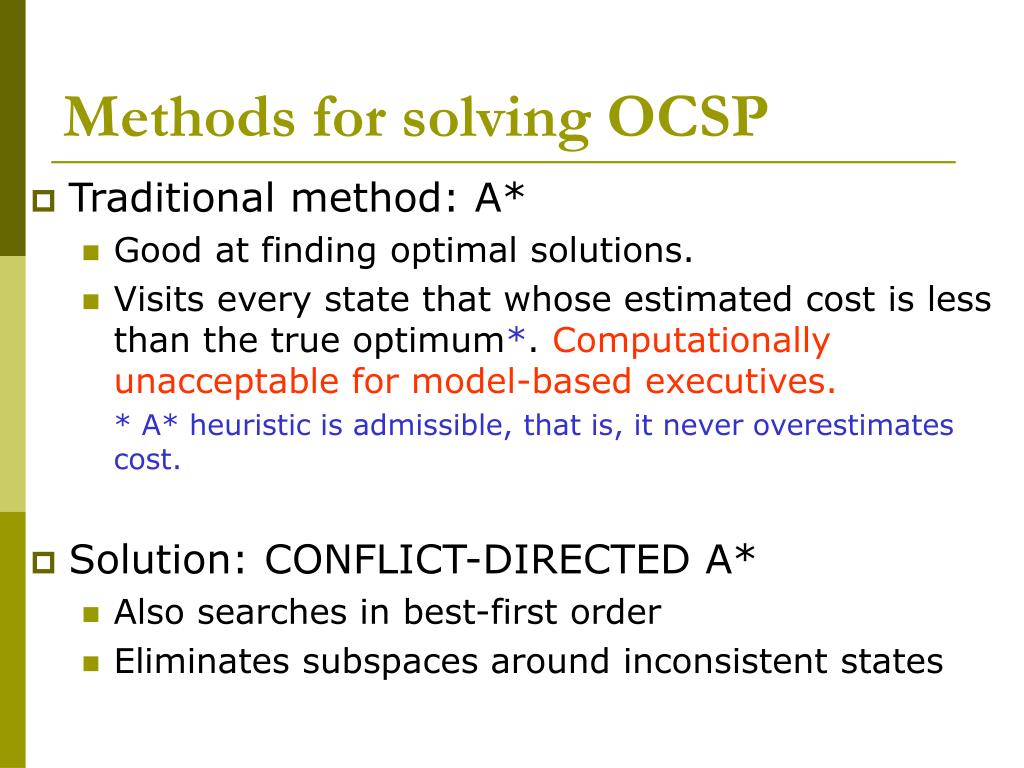 Methods for solving OCSP

Traditional method: A*

Good at finding optimal solutions.

Visits every state that whose estimated cost is less than the true optimum*. Computationally unacceptable for model-based executives.

* A* heuristic is admissible, that is, it never overestimates cost.

Solution: CONFLICT-DIRECTED A*

Also searches in best-first order

Eliminates subspaces around inconsistent states